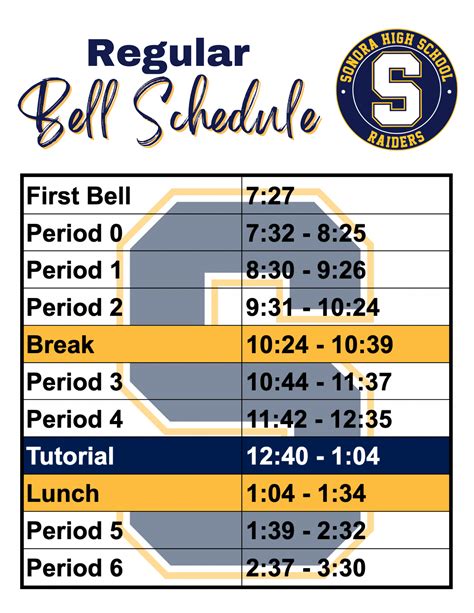 Regular
Bell Schedule

SONORA HIGH SCHOOL
S
RAIDERS

| First Bell | 7:27 |
|---|---|
| Period 0 | 7:32 - 8:25 |
| Period 1 | 8:30 - 9:26 |
| Period 2 | 9:31 - 10:24 |
| Break | 10:24 - 10:39 |
| Period 3 | 10:44 - 11:37 |
| Period 4 | 11:42 - 12:35 |
| Tutorial | 12:40 - 1:04 |
| Lunch | 1:04 - 1:34 |
| Period 5 | 1:39 - 2:32 |
| Period 6 | 2:37 - 3:30 |